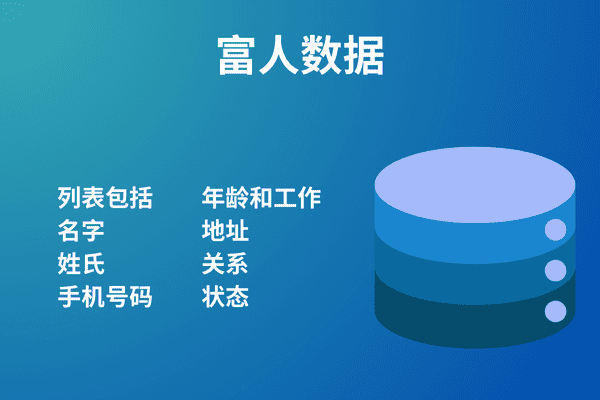 富人数据

列表包括
名字
姓氏
手机号码

年龄和工作
地址
关系
状态